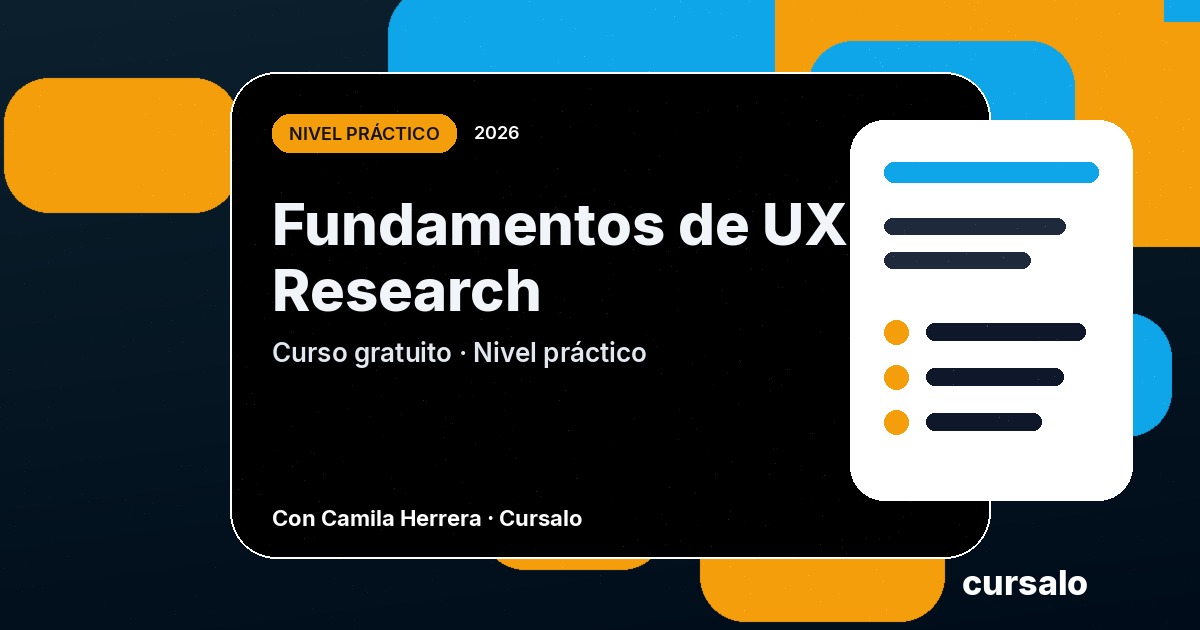 NIVEL PRÁCTICO 2026

Fundamentos de UX Research

Curso gratuito · Nivel práctico

Con Camila Herrera · Cursalo

cursalo